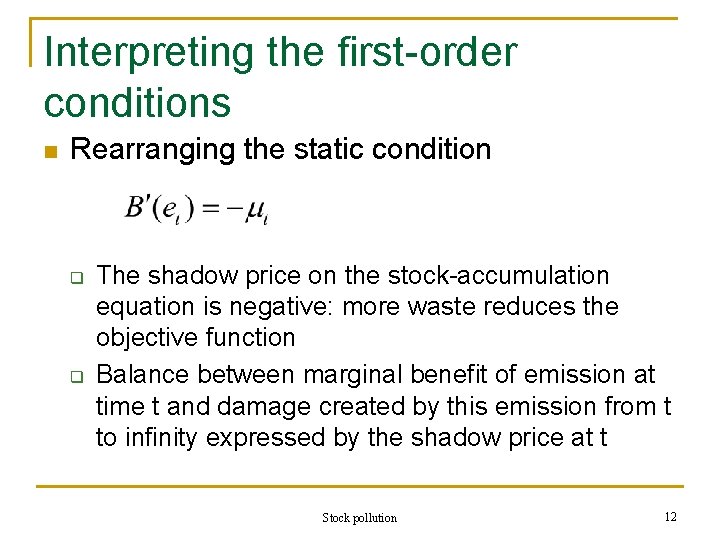 Interpreting the first-order conditions

Rearranging the static condition

$B'(e_t) = -\mu_t$

The shadow price on the stock-accumulation equation is negative: more waste reduces the objective function

Balance between marginal benefit of emission at time t and damage created by this emission from t to infinity expressed by the shadow price at t

Stock pollution

12